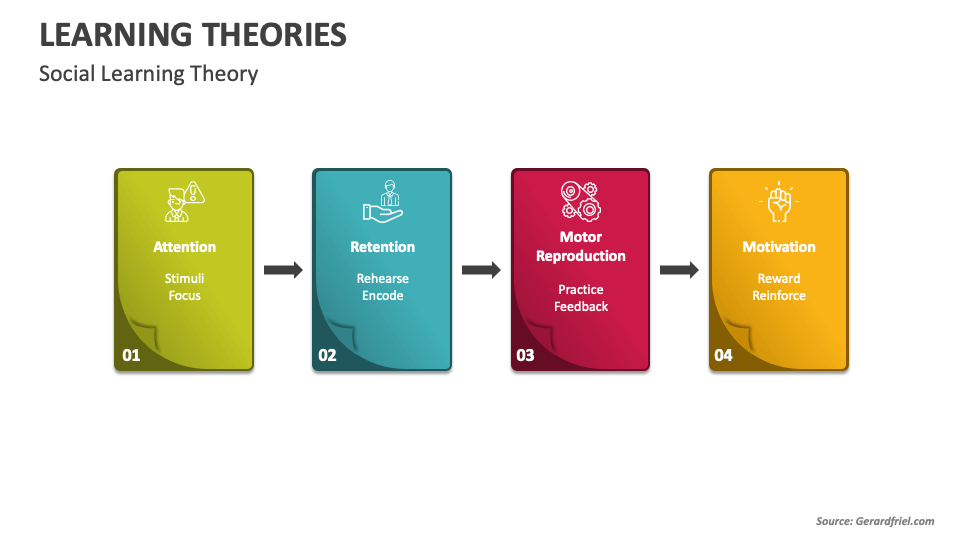 LEARNING THEORIES

Social Learning Theory

Attention

Stimuli
Focus

01

Retention

Rehearse
Encode

02

Motor Reproduction

Practice
Feedback

03

Motivation

Reward
Reinforce

04

Source: Gerardfriel.com